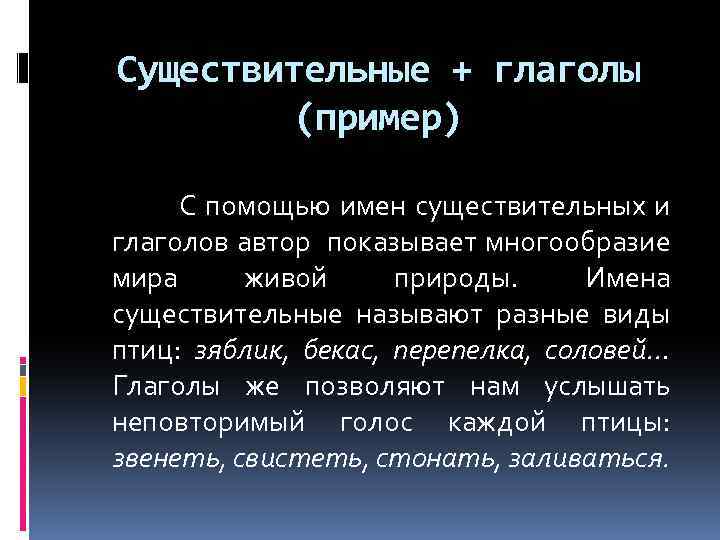 Существительные + глаголы (пример)

С помощью имен существительных и глаголов автор показывает многообразие мира живой природы. Имена существительные называют разные виды птиц: зяблик, бекас, перепелка, соловей… Глаголы же позволяют нам услышать неповторимый голос каждой птицы: звенеть, свистеть, стонать, заливаться.